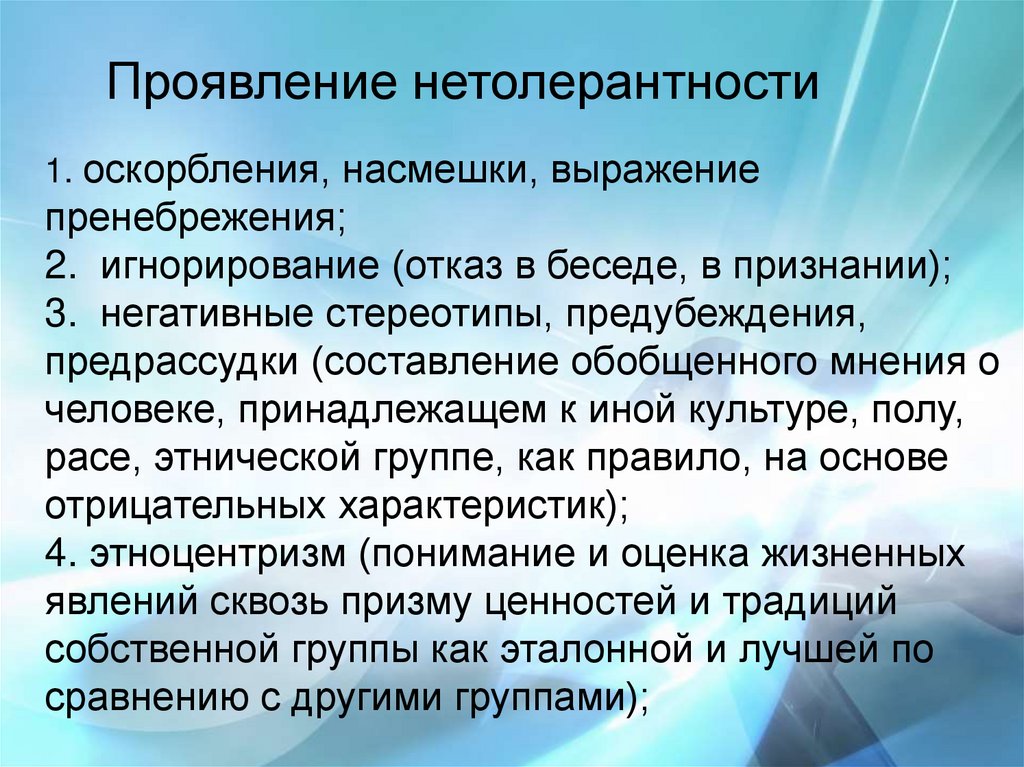 Проявление нетолерантности

1. оскорбления, насмешки, выражение пренебрежения;
2.  игнорирование (отказ в беседе, в признании);
3.  негативные стереотипы, предубеждения, предрассудки (составление обобщенного мнения о человеке, принадлежащем к иной культуре, полу, расе, этнической группе, как правило, на основе отрицательных характеристик);
4. этноцентризм (понимание и оценка жизненных явлений сквозь призму ценностей и традиций собственной группы как эталонной и лучшей по сравнению с другими группами);